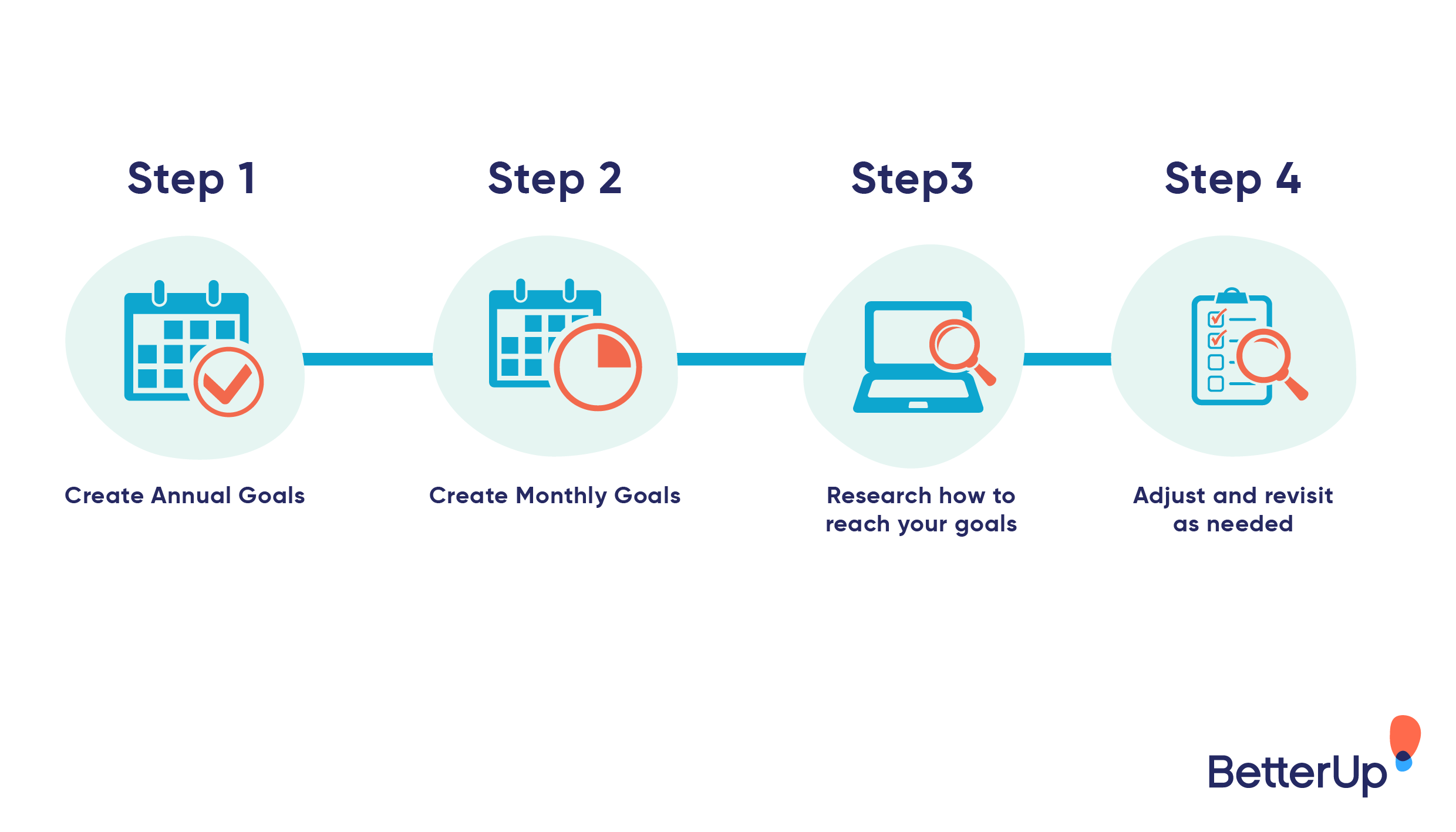 Step 1

Create Annual Goals

Step 2

Create Monthly Goals

Step3

Research how to reach your goals

Step 4

Adjust and revisit as needed

BetterUp